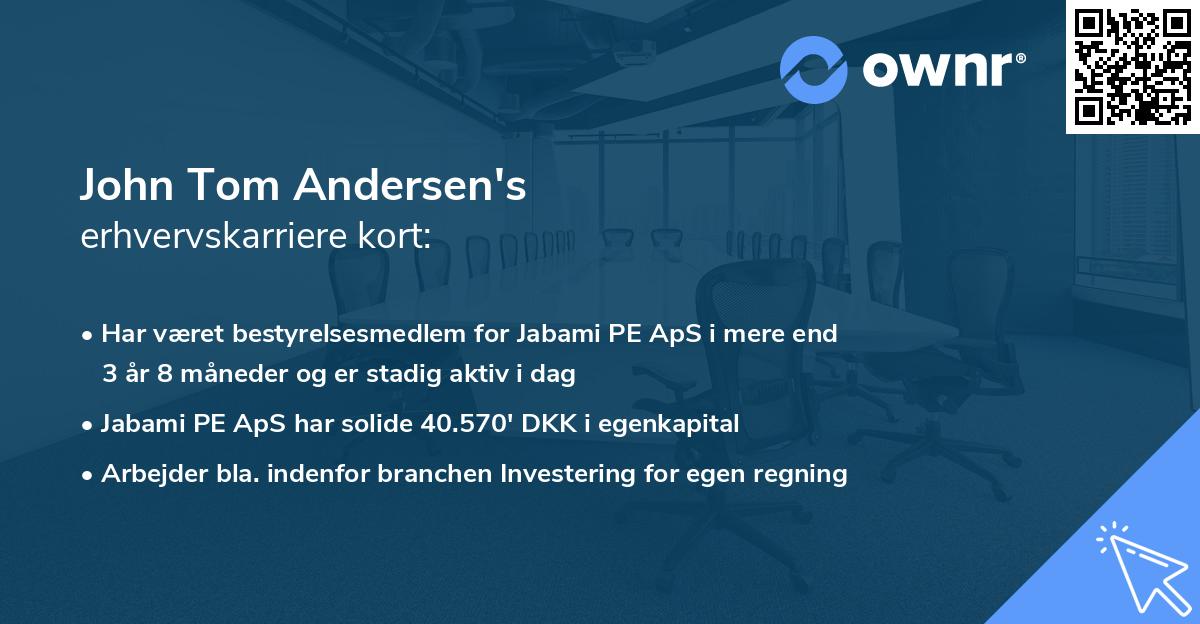 ownr®

John Tom Andersen's
erhvervskarriere kort:

• Har været bestyrelsesmedlem for Jabami PE ApS i mere end 3 år 8 måneder og er stadig aktiv i dag
• Jabami PE ApS har solide 40.570' DKK i egenkapital
• Arbejder bla. indenfor branchen Investering for egen regning